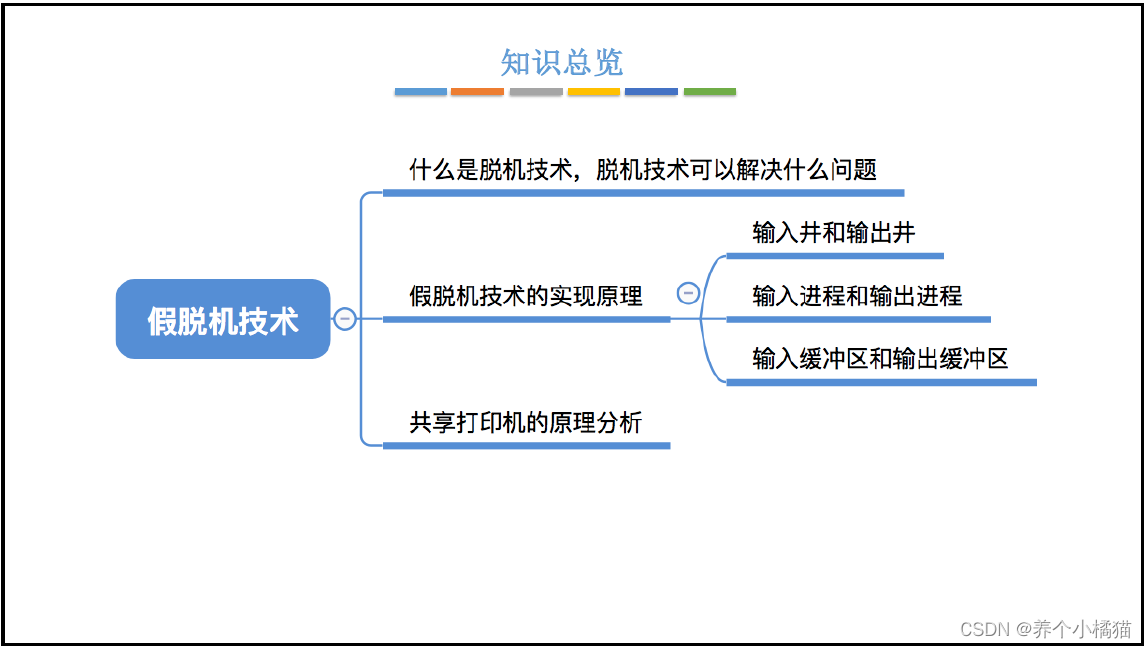 知识总览

假脱机技术

什么是脱机技术，脱机技术可以解决什么问题

假脱机技术的实现原理

输入井和输出井

输入进程和输出进程

输入缓冲区和输出缓冲区

共享打印机的原理分析

CSDN @养个小橘猫